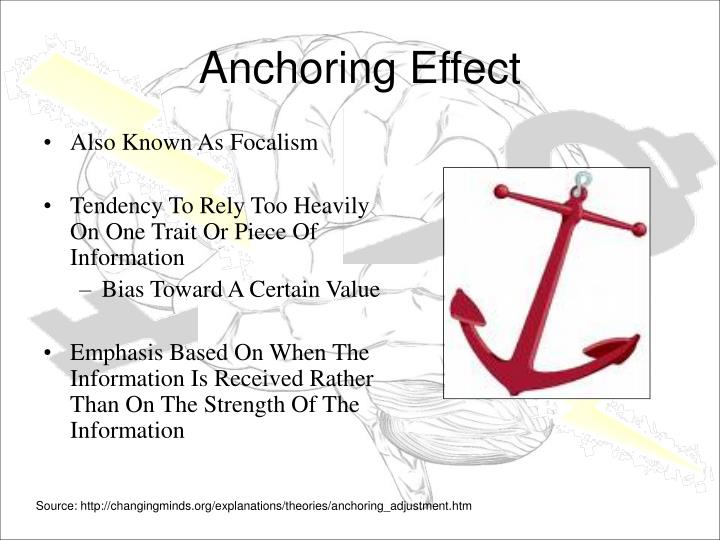 Anchoring Effect

• Also Known As Focalism

• Tendency To Rely Too Heavily On One Trait Or Piece Of Information
– Bias Toward A Certain Value

• Emphasis Based On When The Information Is Received Rather Than On The Strength Of The Information

Source: http://changingminds.org/explanations/theories/anchoring_adjustment.htm